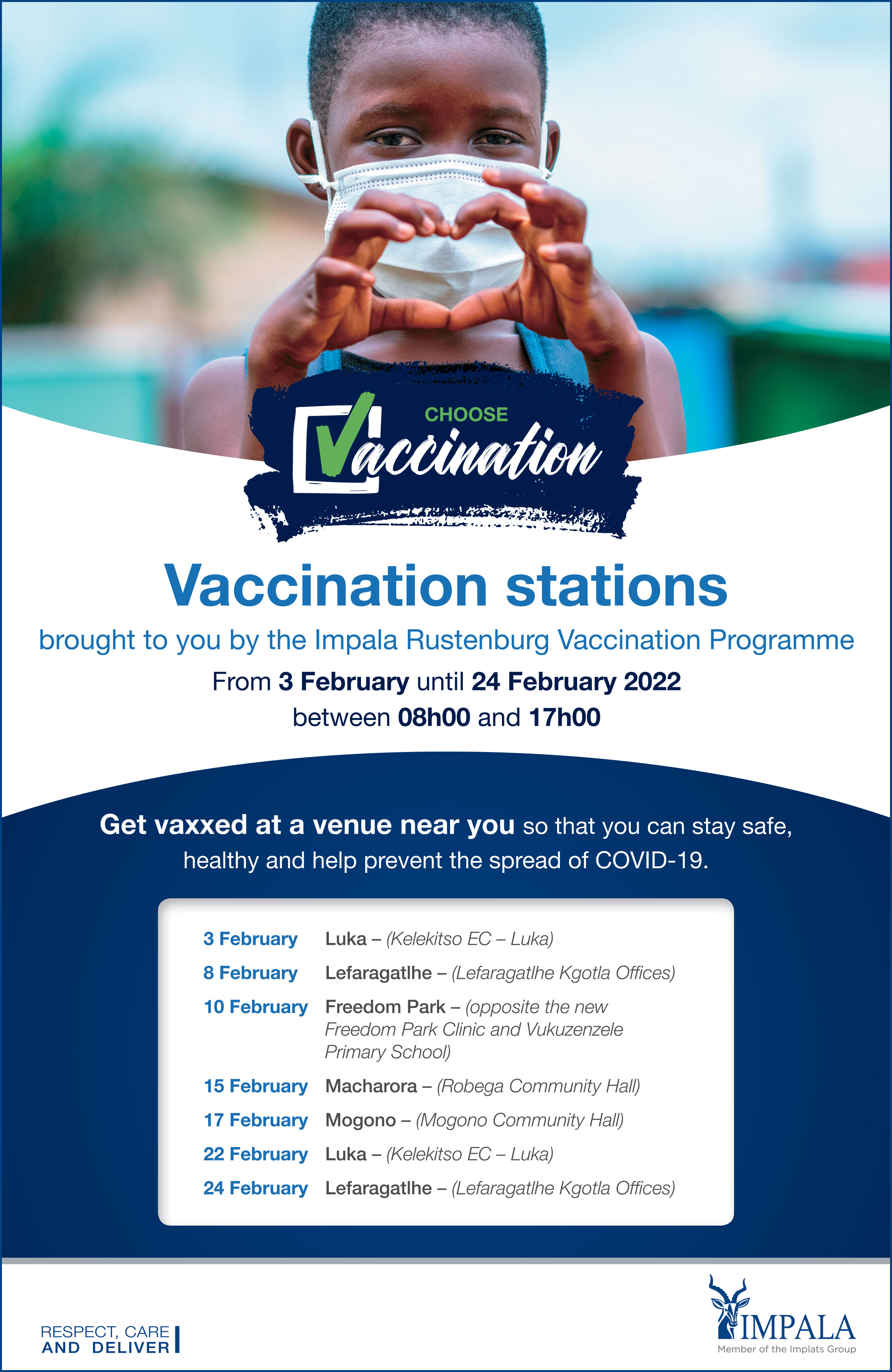 CHOOSE
Vaccination

Vaccination stations

brought to you by the Impala Rustenburg Vaccination Programme

From 3 February until 24 February 2022
between 08h00 and 17h00

Get vaxxed at a venue near you so that you can stay safe, healthy and help prevent the spread of COVID-19.

| | |
|---|---|
| 3 February | Luka – (Kelekitso EC – Luka) |
| 8 February | Lefaragatlhe – (Lefaragatlhe Kgotla Offices) |
| 10 February | Freedom Park – (opposite the new Freedom Park Clinic and Vukuzenzele Primary School) |
| 15 February | Macharora – (Robega Community Hall) |
| 17 February | Mogono – (Mogono Community Hall) |
| 22 February | Luka – (Kelekitso EC – Luka) |
| 24 February | Lefaragatlhe – (Lefaragatlhe Kgotla Offices) |

RESPECT, CARE AND DELIVER

IMPALA
Member of the Implats Group